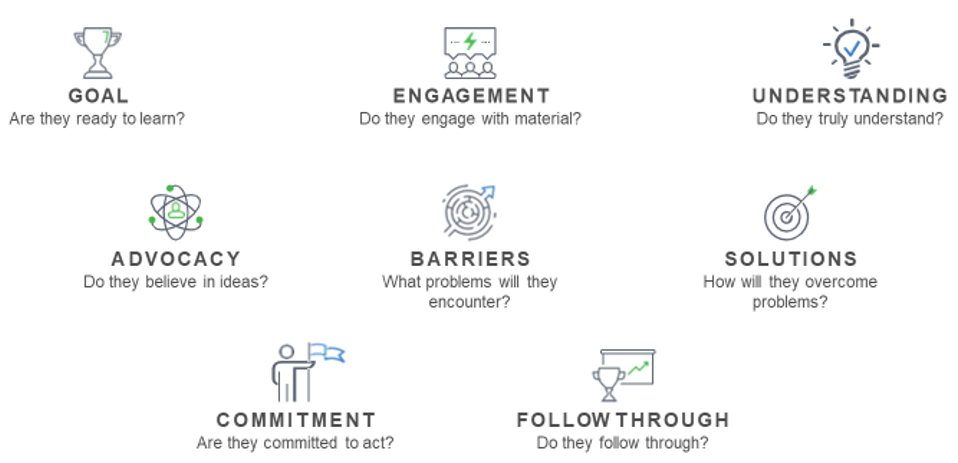 GOAL
Are they ready to learn?

ENGAGEMENT
Do they engage with material?

UNDERSTANDING
Do they truly understand?

ADVOCACY
Do they believe in ideas?

BARRIERS
What problems will they encounter?

SOLUTIONS
How will they overcome problems?

COMMITMENT
Are they committed to act?

FOLLOW THROUGH
Do they follow through?